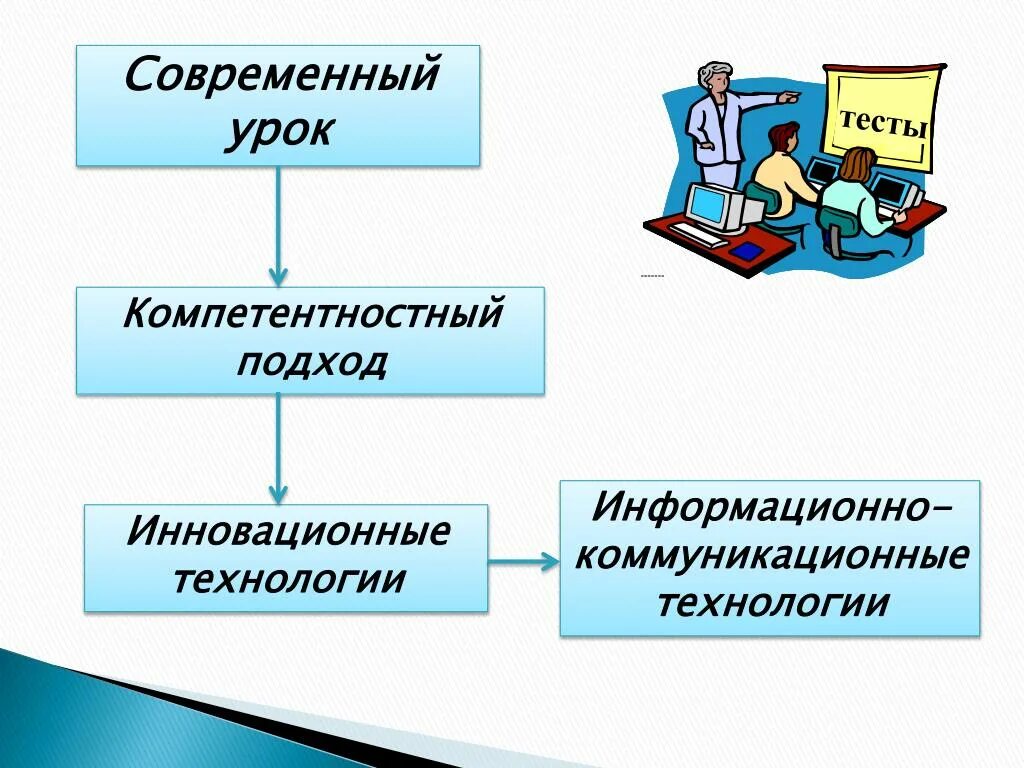 Современный урок

тесты

Компетентностный подход

Инновационные технологии

Информационно-коммуникационные технологии